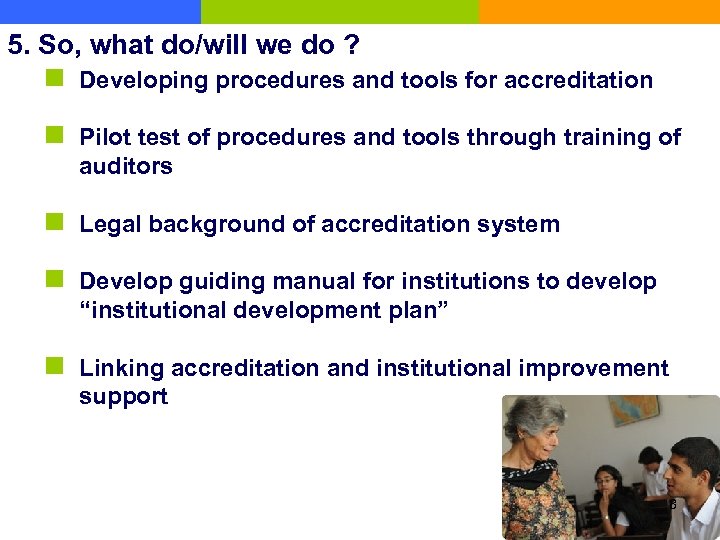 5. So, what do/will we do ?

Developing procedures and tools for accreditation

Pilot test of procedures and tools through training of auditors

Legal background of accreditation system

Develop guiding manual for institutions to develop “institutional development plan”

Linking accreditation and institutional improvement support

8